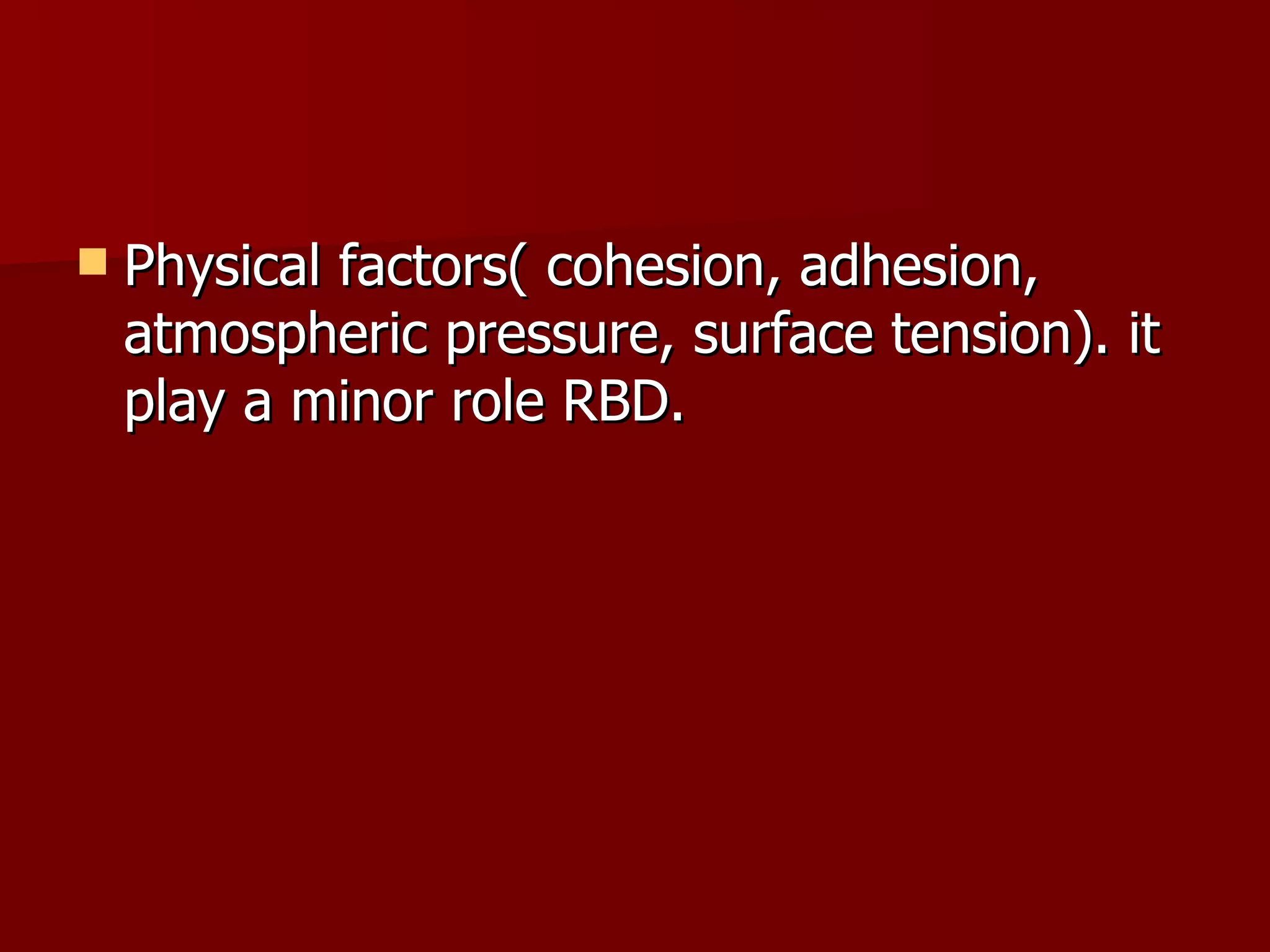 Physical factors( cohesion, adhesion, atmospheric pressure, surface tension). it play a minor role RBD.